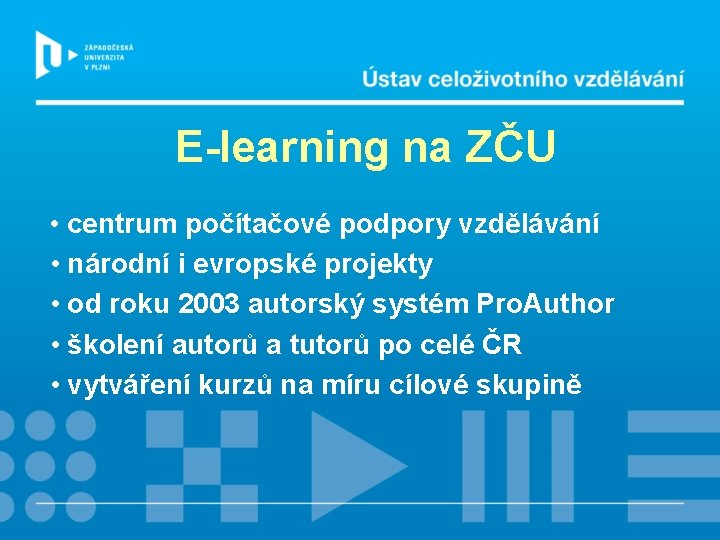 ZÁPADOČESKÁ UNIVERZITA V PLZNI

Ústav celoživotního vzdělávání

E-learning na ZČU

• centrum počítačové podpory vzdělávání
• národní i evropské projekty
• od roku 2003 autorský systém ProAuthor
• školení autorů a tutorů po celé ČR
• vytváření kurzů na míru cílové skupině